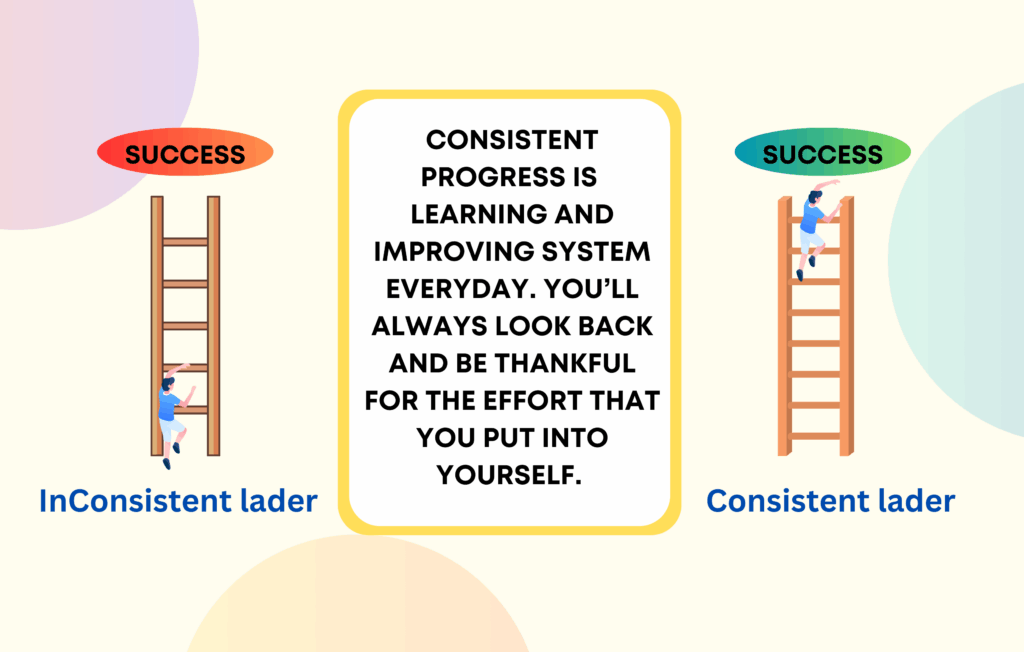 SUCCESS

InConsistent lader

CONSISTENT PROGRESS IS LEARNING AND IMPROVING SYSTEM EVERYDAY. YOU'LL ALWAYS LOOK BACK AND BE THANKFUL FOR THE EFFORT THAT YOU PUT INTO YOURSELF.

SUCCESS

Consistent lader